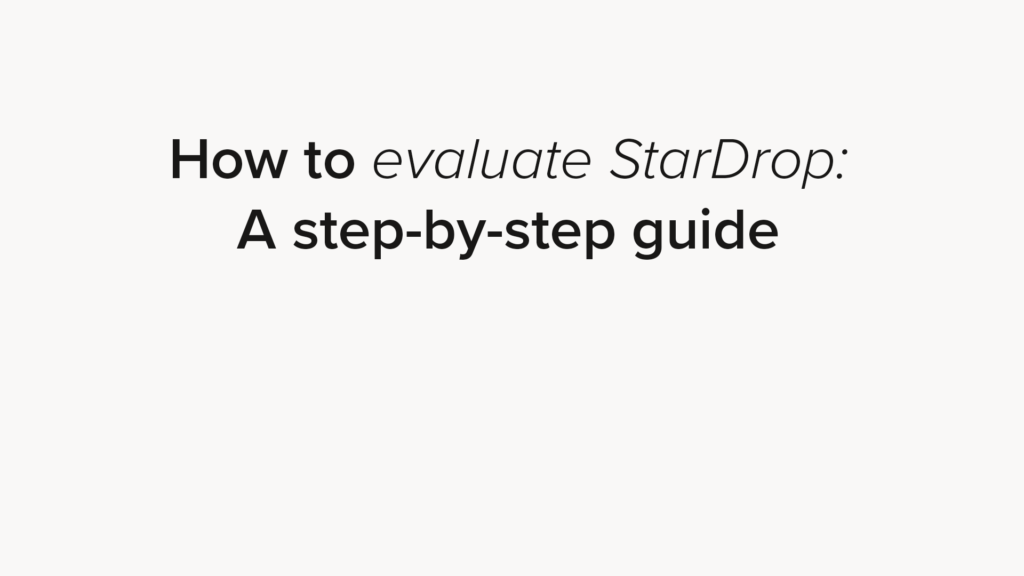 How to evaluate StarDrop:
A step-by-step guide